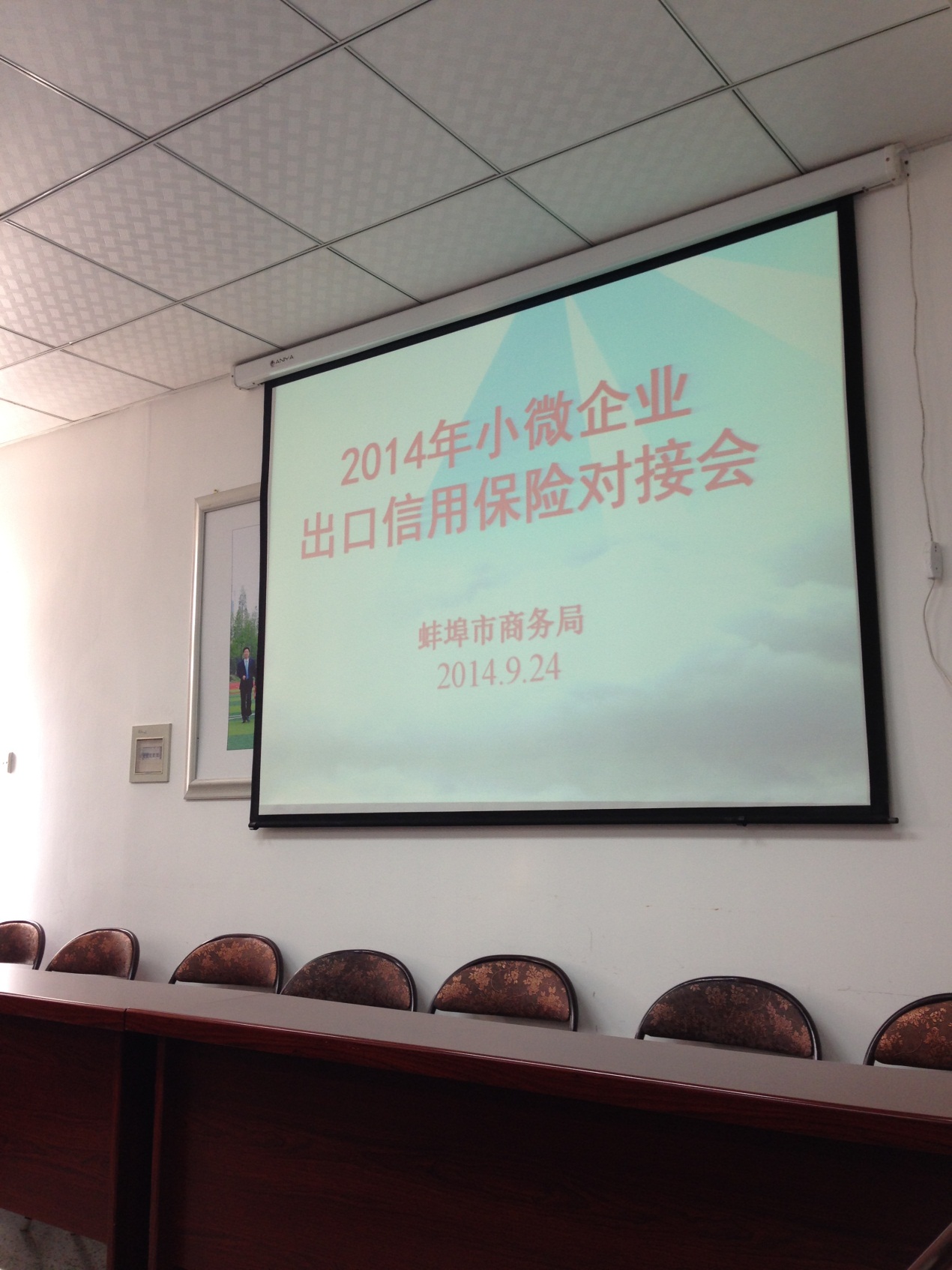 ANYA

2014年小微企业
出口信用保险对接会

蚌埠市商务局
2014.9.24